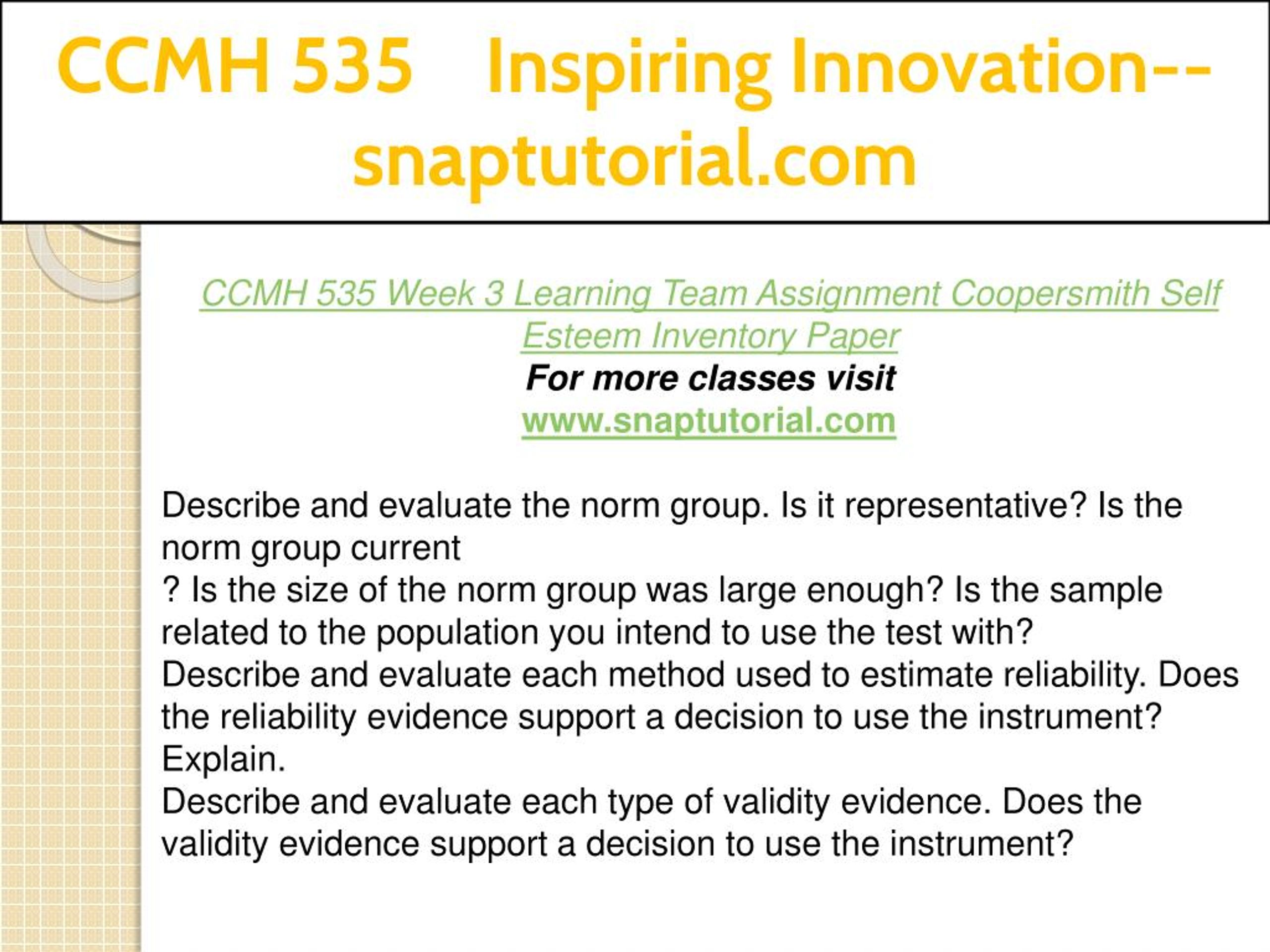 CCMH 535 Inspiring Innovation--snaptutorial.com

CCMH 535 Week 3 Learning Team Assignment Coopersmith Self Esteem Inventory Paper
For more classes visit
www.snaptutorial.com

Describe and evaluate the norm group. Is it representative? Is the norm group current
? Is the size of the norm group was large enough? Is the sample related to the population you intend to use the test with?
Describe and evaluate each method used to estimate reliability. Does the reliability evidence support a decision to use the instrument? Explain.
Describe and evaluate each type of validity evidence. Does the validity evidence support a decision to use the instrument?